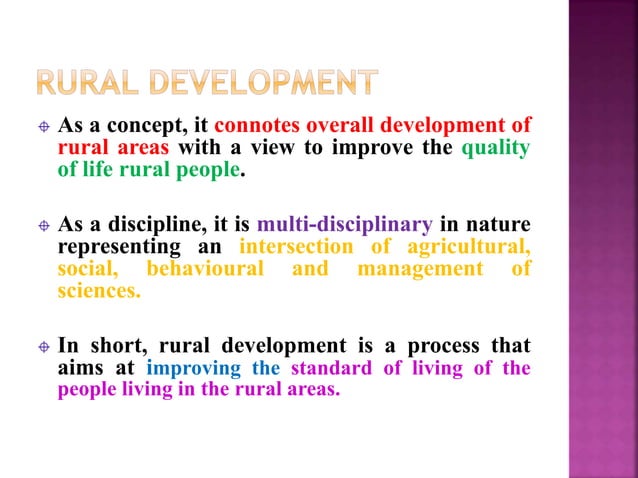 RURAL DEVELOPMENT

As a concept, it connotes overall development of rural areas with a view to improve the quality of life rural people.

As a discipline, it is multi-disciplinary in nature representing an intersection of agricultural, social, behavioural and management of sciences.

In short, rural development is a process that aims at improving the standard of living of the people living in the rural areas.